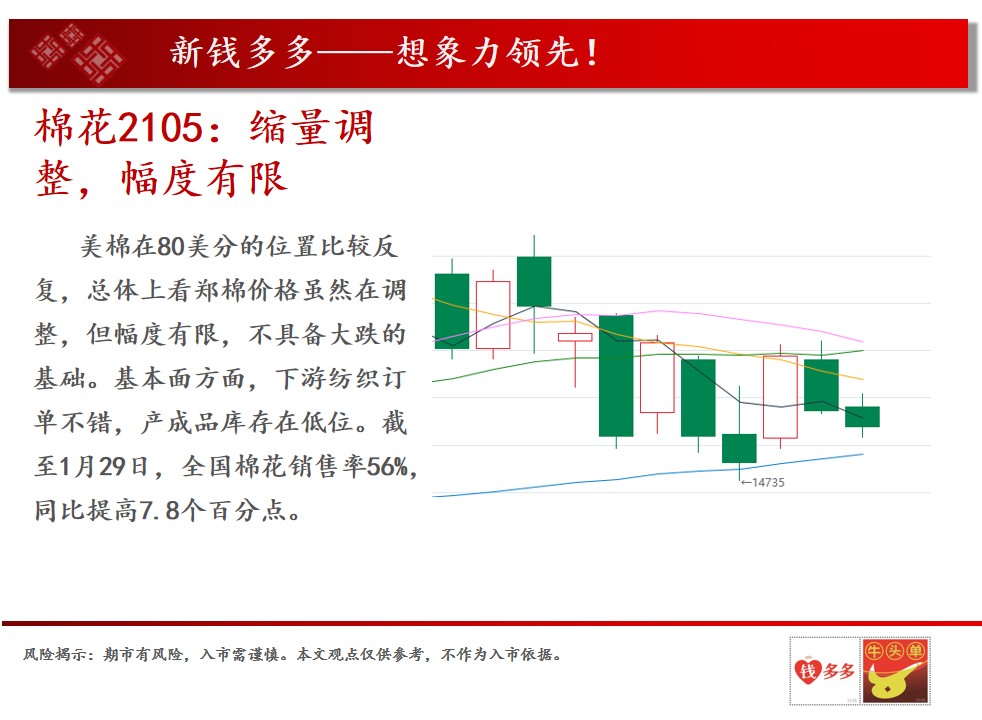 新钱多多——想象力领先！

棉花2105：缩量调整，幅度有限

美棉在80美分的位置比较反复，总体上看郑棉价格虽然在调整，但幅度有限，不具备大跌的基础。基本面方面，下游纺织订单不错，产成品库存在低位。截至1月29日，全国棉花销售率56%，同比提高7.8个百分点。

←14735

风险揭示：期市有风险，入市需谨慎。本文观点仅供参考，不作为入市依据。

钱多多

牛头单